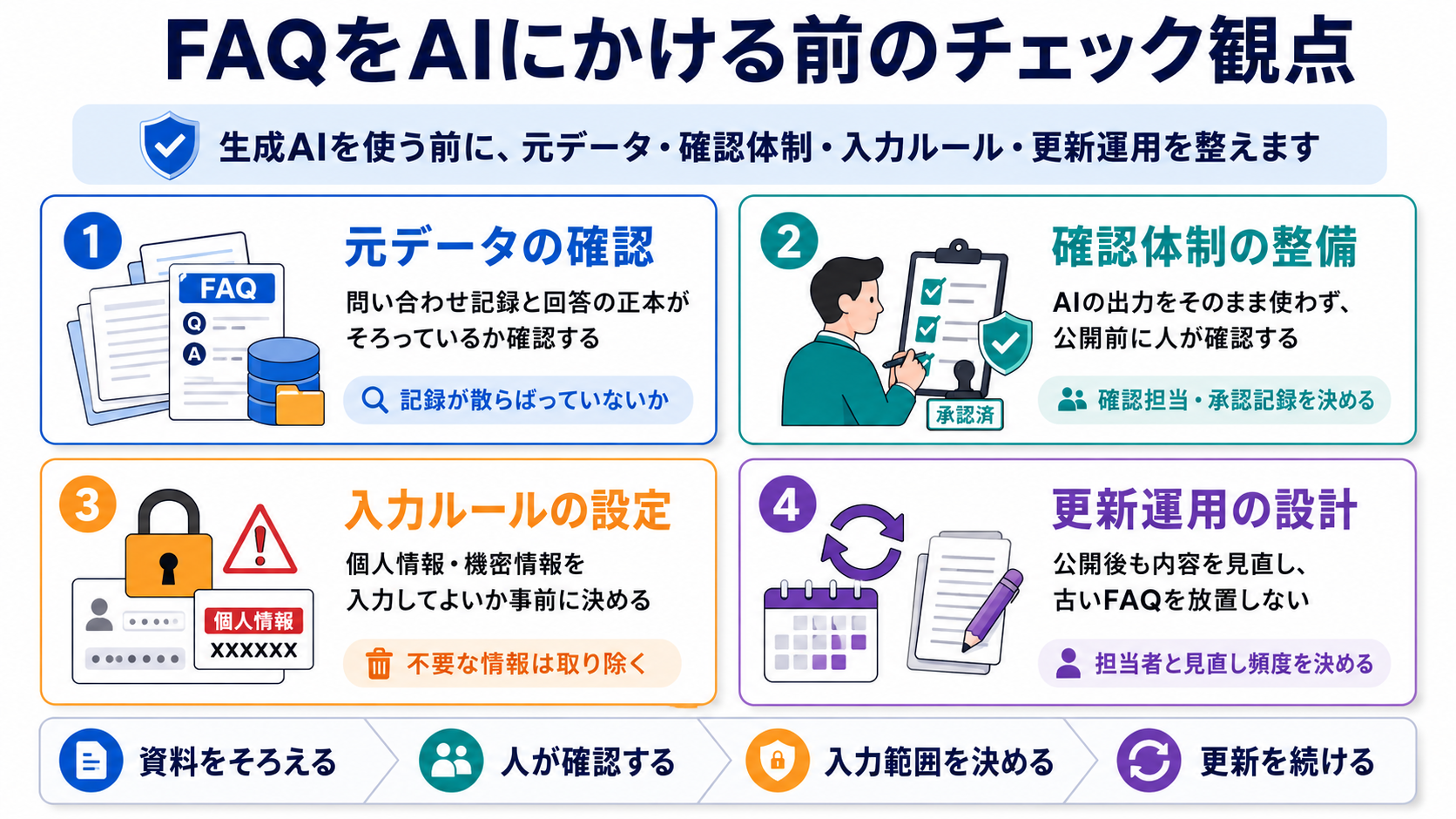 FAQをAIにかける前のチェック観点

生成AIを使う前に、元データ・確認体制・入力ルール・更新運用を整えます

1
FAQ
Q
A
元データの確認
問い合わせ記録と回答の正本がそろっているか確認する
記録が散らばっていないか

2
承認済
確認体制の整備
AIの出力をそのまま使わず、公開前に人が確認する
確認担当・承認記録を決める

3
個人情報
XXXXXX
入力ルールの設定
個人情報・機密情報を入力してよいか事前に決める
不要な情報は取り除く

4
更新運用の設計
公開後も内容を見直し、古いFAQを放置しない
担当者と見直し頻度を決める

資料をそろえる
人が確認する
入力範囲を決める
更新を続ける